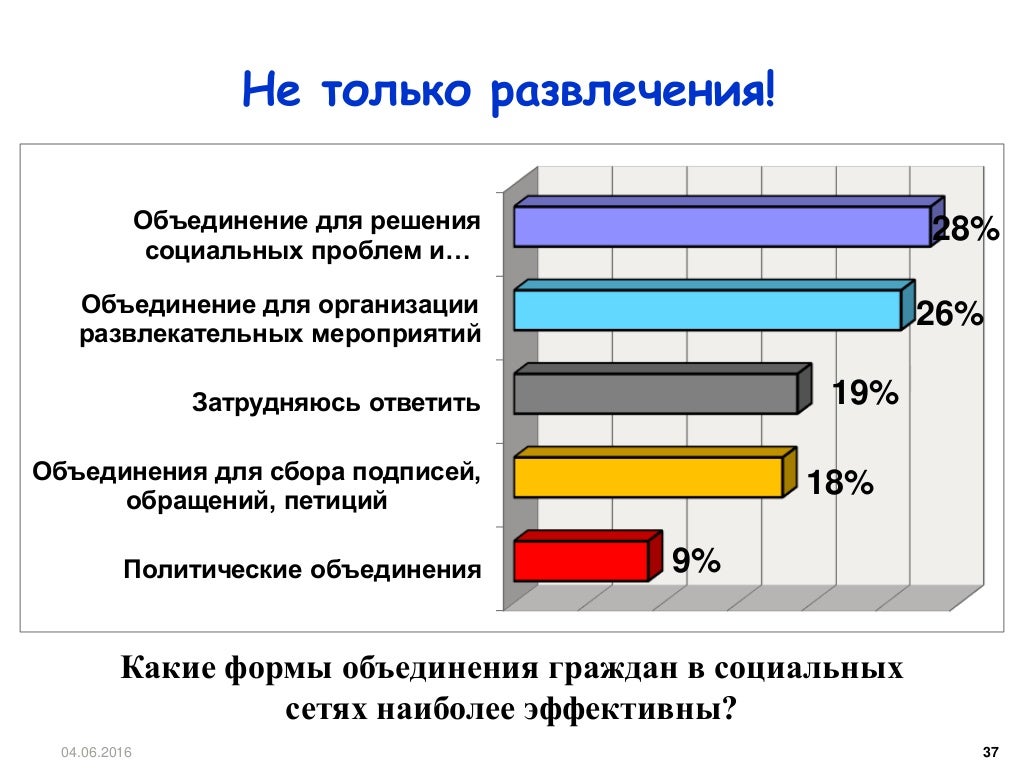 Не только развлечения!

Объединение для решения социальных проблем и…

28%

Объединение для организации развлекательных мероприятий

26%

Затрудняюсь ответить

19%

Объединения для сбора подписей, обращений, петиций

18%

Политические объединения

9%

Какие формы объединения граждан в социальных сетях наиболее эффективны?

04.06.2016

37